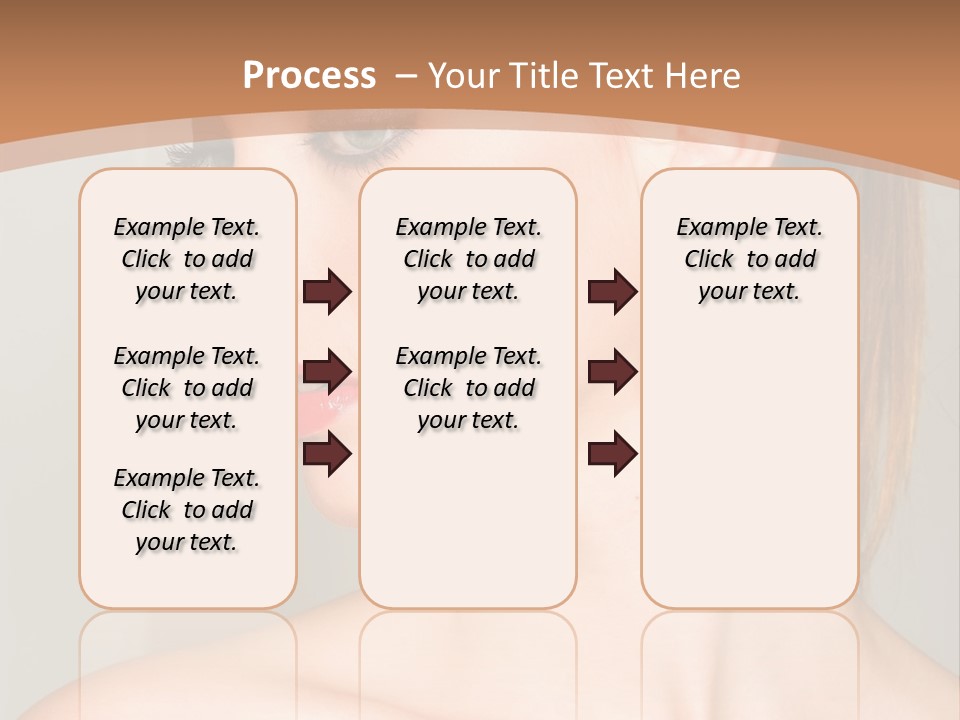 Process – Your Title Text Here

Example Text. Click to add your text.

Example Text. Click to add your text.

Example Text. Click to add your text.

Example Text. Click to add your text.

Example Text. Click to add your text.

Example Text. Click to add your text.